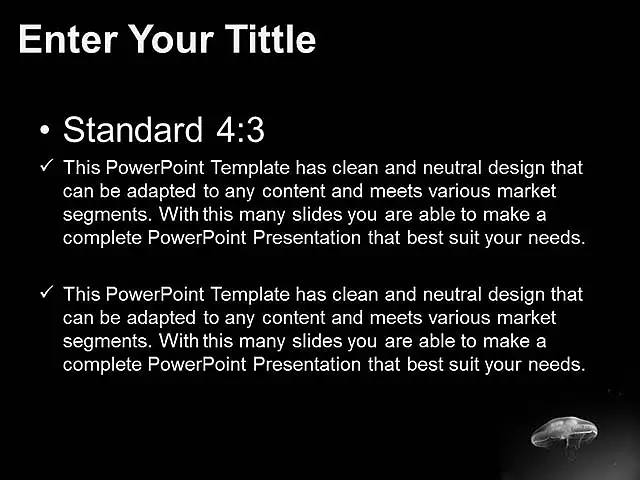 Enter Your Tittle

• Standard 4:3

✓ This PowerPoint Template has clean and neutral design that can be adapted to any content and meets various market segments. With this many slides you are able to make a complete PowerPoint Presentation that best suit your needs.

✓ This PowerPoint Template has clean and neutral design that can be adapted to any content and meets various market segments. With this many slides you are able to make a complete PowerPoint Presentation that best suit your needs.